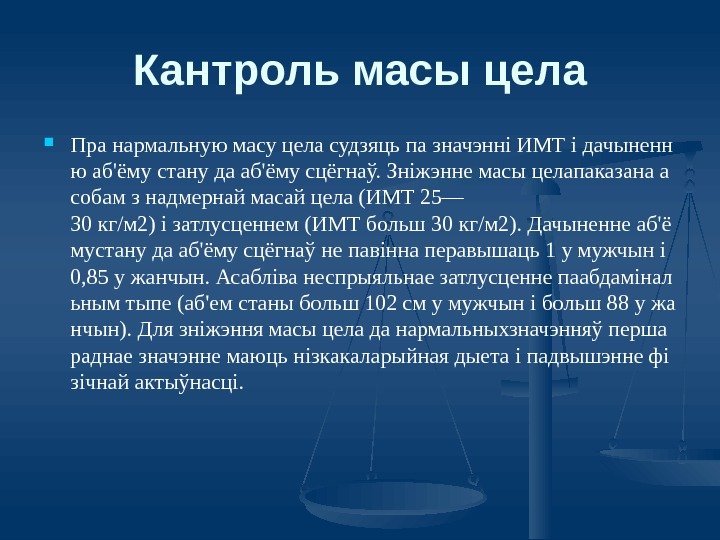 Кантроль масы цела

Пра нармальную масу цела судзяць па значэнні ИМТ і дачыненню аб'ёму стану да аб'ёму сцёгнаў. Зніжэнне масы целапаказана асобам з надмернай масай цела (ИМТ 25—30 кг/м2) і затлусценнем (ИМТ больш 30 кг/м2). Дачыненне аб'ёмустану да аб'ёму сцёгнаў не павінна перавышаць 1 у мужчын і 0,85 у жанчын. Асабліва неспрыяльнае затлусценне паабдамінальным тыпе (аб'ем станы больш 102 см у мужчын і больш 88 у жанчын). Для зніжэння масы цела да нармальныхзначэнняў першараднае значэнне маюць нізкакаларыйная дыета і падвышэнне фізічнай актыўнасці.